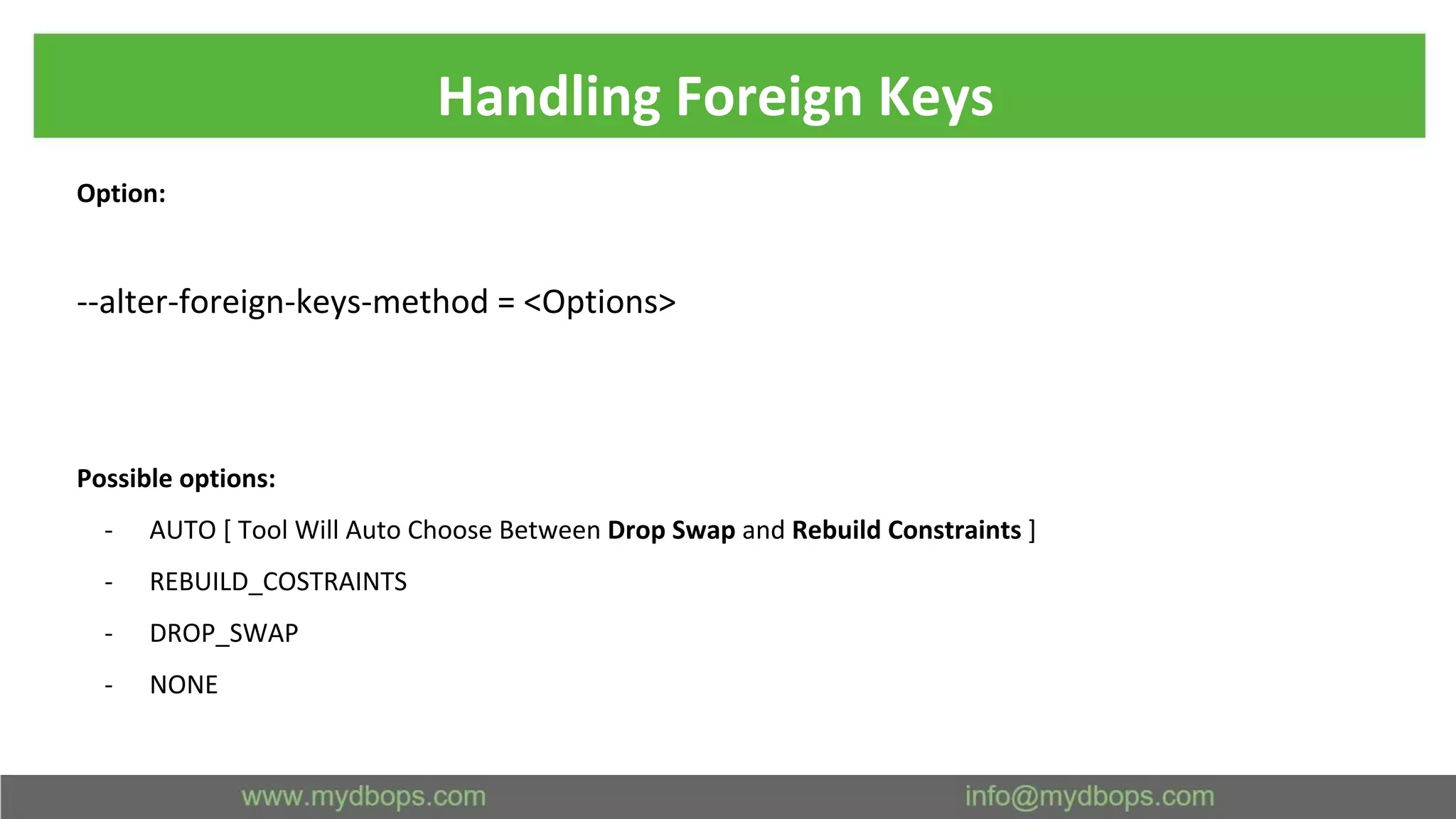 Handling Foreign Keys

Option:

--alter-foreign-keys-method = <Options>

Possible options:

- AUTO [ Tool Will Auto Choose Between Drop Swap and Rebuild Constraints ]
- REBUILD_COSTRAINTS
- DROP_SWAP
- NONE

www.mydbops.com info@mydbops.com